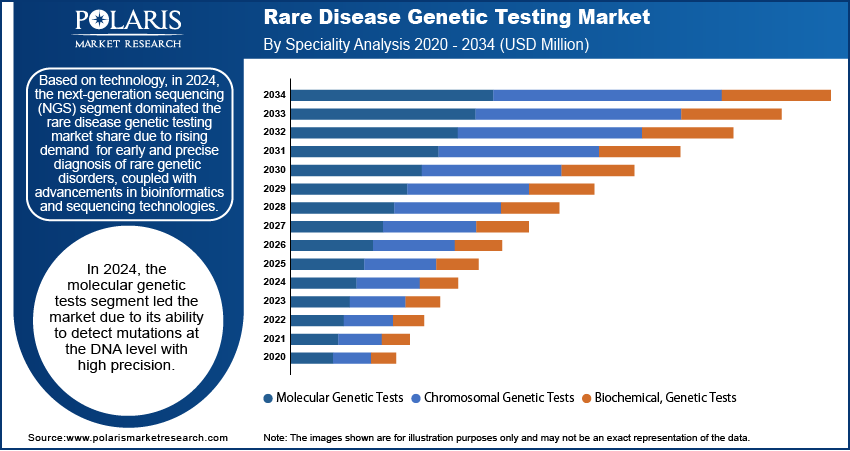 POLARIS
MARKET RESEARCH

Rare Disease Genetic Testing Market
By Speciality Analysis 2020 - 2034 (USD Million)

Based on technology, in 2024, the next-generation sequencing (NGS) segment dominated the rare disease genetic testing market share due to rising demand for early and precise diagnosis of rare genetic disorders, coupled with advancements in bioinformatics and sequencing technologies.

In 2024, the molecular genetic tests segment led the market due to its ability to detect mutations at the DNA level with high precision.

2034
2033
2032
2031
2030
2029
2028
2027
2026
2025
2024
2023
2022
2021
2020

Molecular Genetic Tests Chromosomal Genetic Tests Biochemical, Genetic Tests

Source:www.polarismarketresearch.com

Note: The images shown are for illustration purposes only and may not be an exact representation of the data.